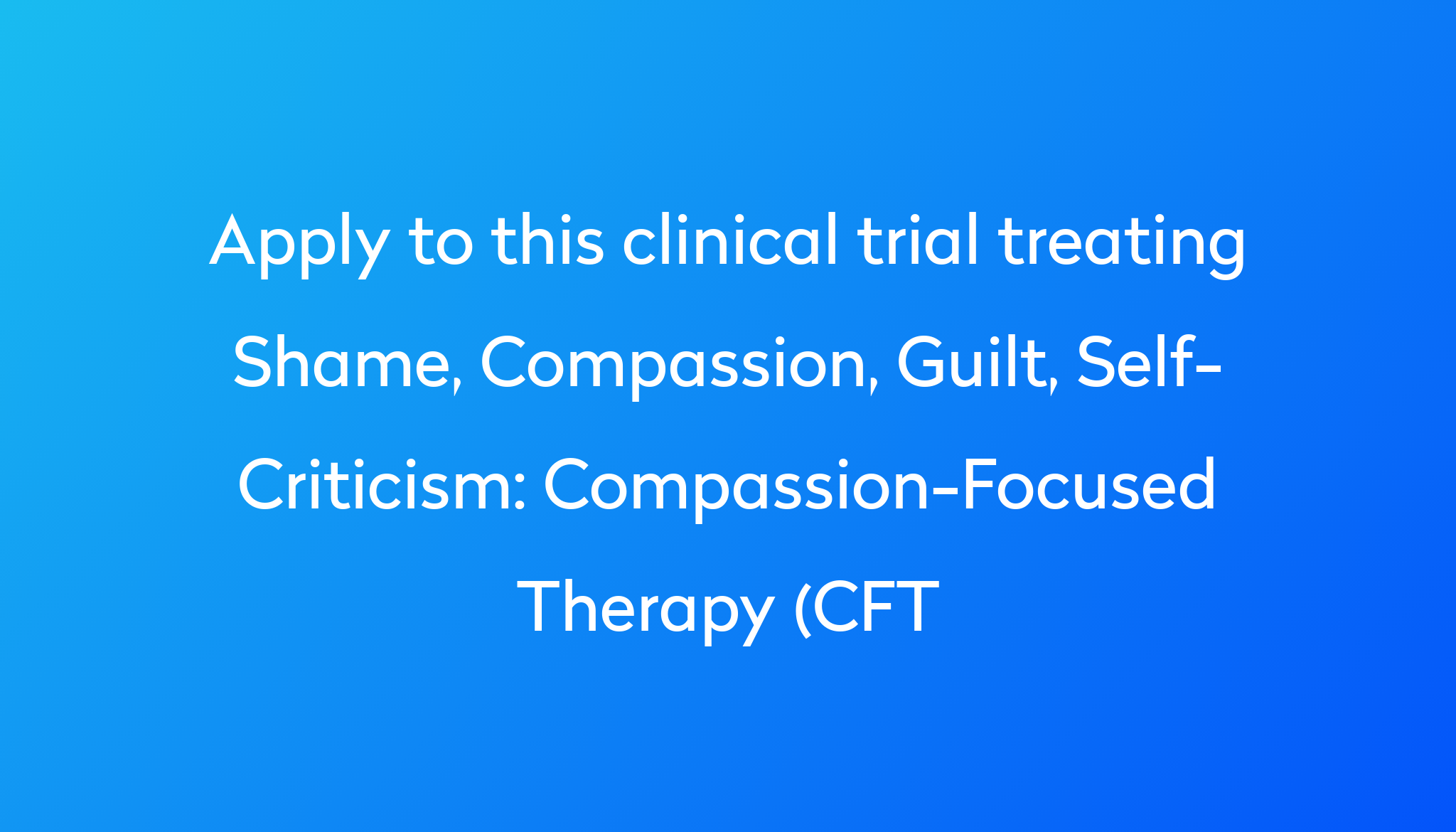 Apply to this clinical trial treating Shame, Compassion, Guilt, Self-Criticism: Compassion-Focused Therapy (CFT